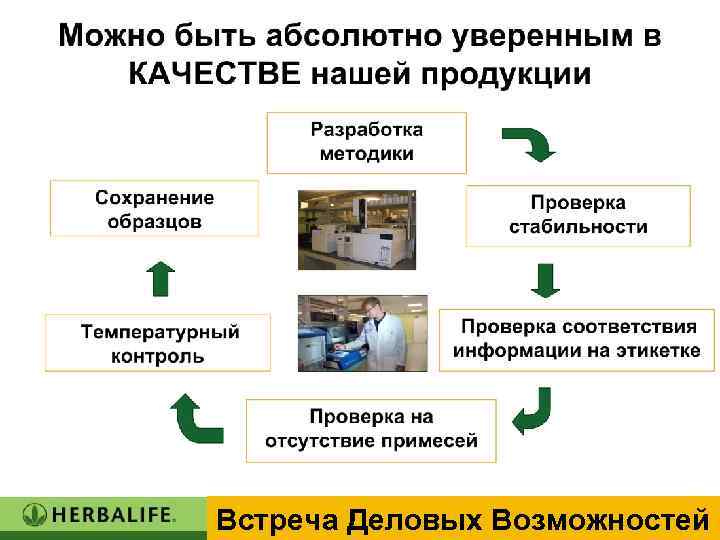 Можно быть абсолютно уверенным в КАЧЕСТВЕ нашей продукции

Разработка методики

Проверка стабильности

Проверка соответствия информации на этикетке

Проверка на отсутствие примесей

Температурный контроль

Сохранение образцов

HERBALIFE.

Встреча Деловых Возможностей